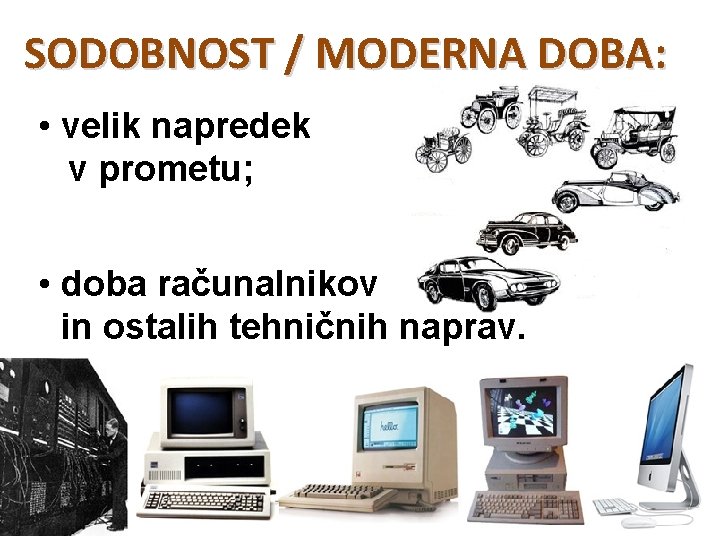 SODOBNOST / MODERNA DOBA:

• velik napredek v prometu;

• doba računalnikov in ostalih tehničnih naprav.

hello